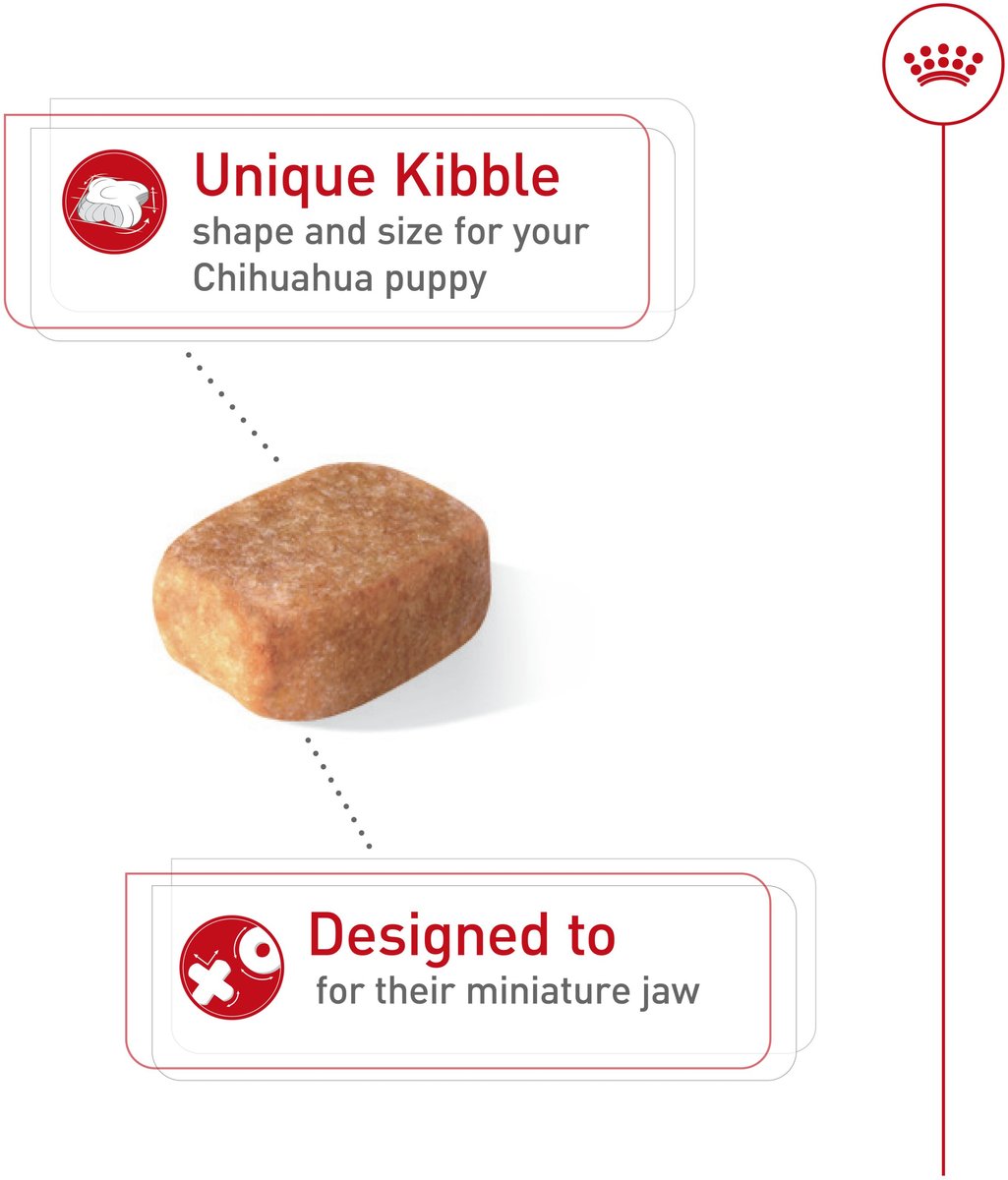 Unique Kibble
shape and size for your Chihuahua puppy

Designed to
for their miniature jaw